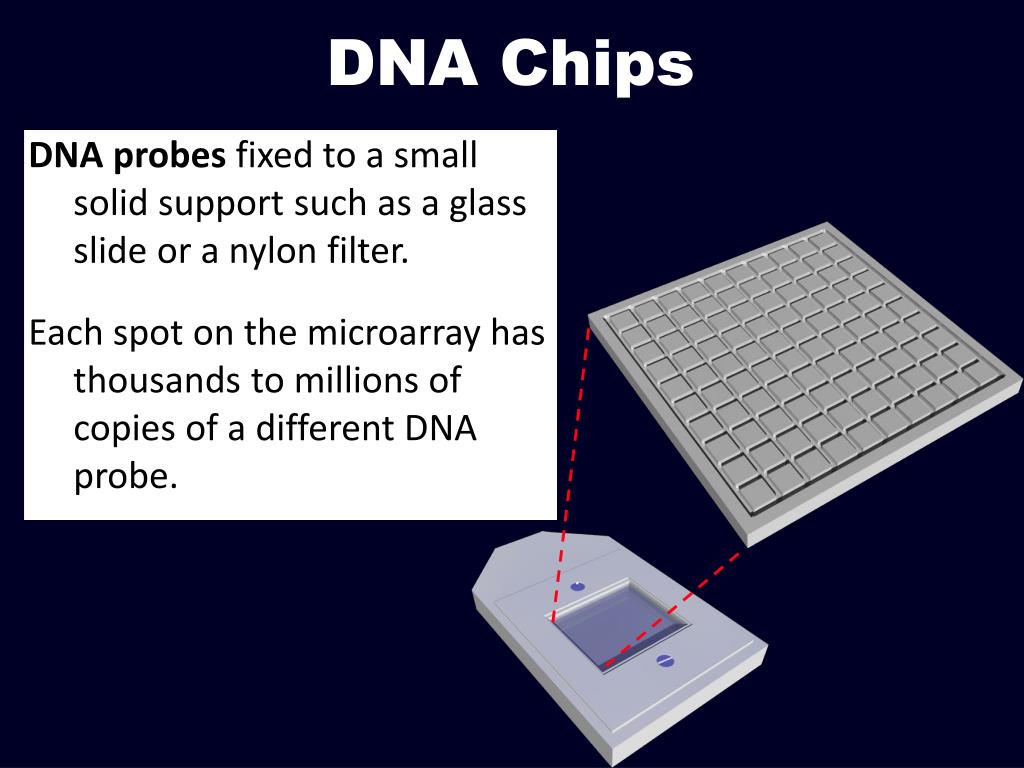 DNA Chips

DNA probes fixed to a small solid support such as a glass slide or a nylon filter.

Each spot on the microarray has thousands to millions of copies of a different DNA probe.